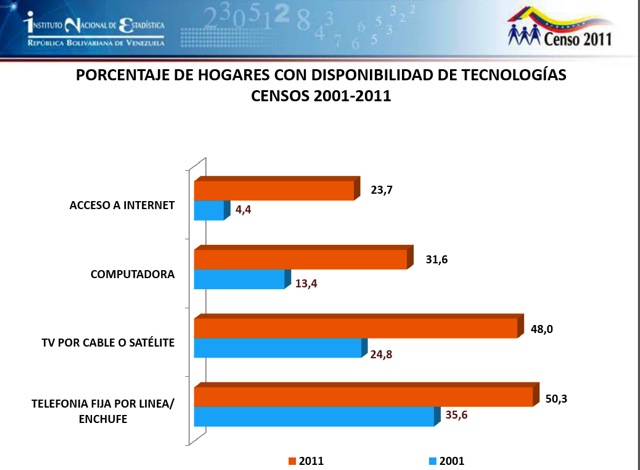 INSTITUTO NACIONAL DE ESTADÍSTICA
REPÚBLICA BOLIVARIANA DE VENEZUELA

Censo 2011

PORCENTAJE DE HOGARES CON DISPONIBILIDAD DE TECNOLOGÍAS
CENSOS 2001-2011

ACCESO A INTERNET 23,7 4,4

COMPUTADORA 31,6 13,4

TV POR CABLE O SATÉLITE 48,0 24,8

TELEFONIA FIJA POR LINEA/ ENCHUFE 50,3 35,6

2011 2001